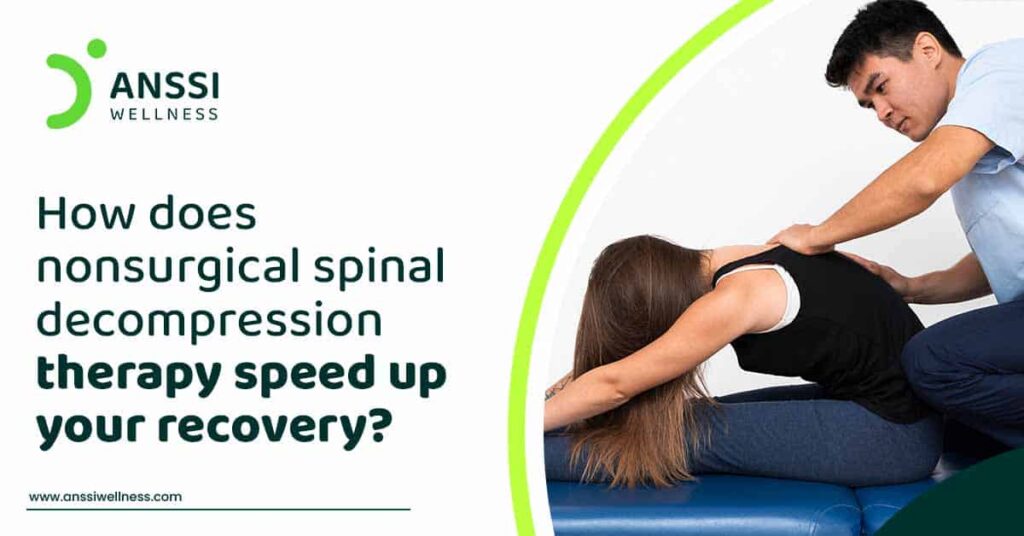 ANSSI
WELLNESS

How does nonsurgical spinal decompression therapy speed up your recovery?

www.anssiwellness.com